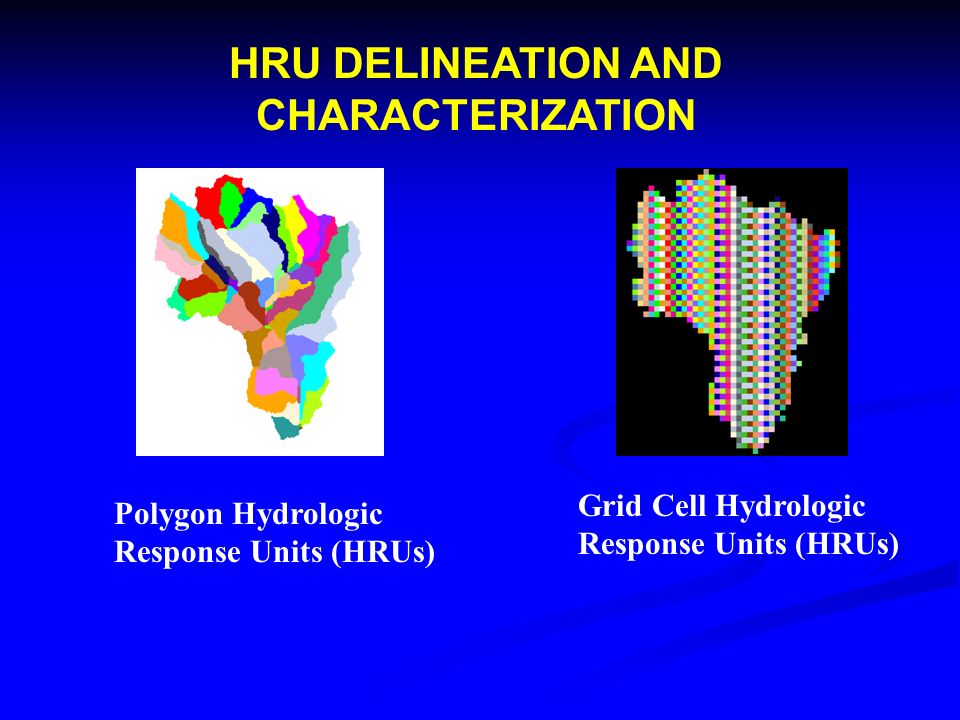 HRU DELINEATION AND CHARACTERIZATION

Polygon Hydrologic Response Units (HRUs)

Grid Cell Hydrologic Response Units (HRUs)